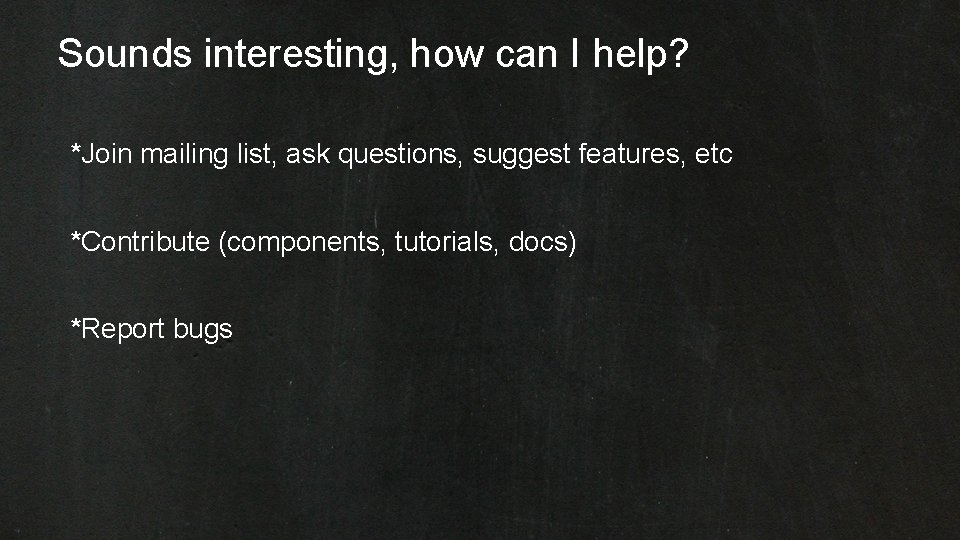 Sounds interesting, how can I help?

*Join mailing list, ask questions, suggest features, etc

*Contribute (components, tutorials, docs)

*Report bugs